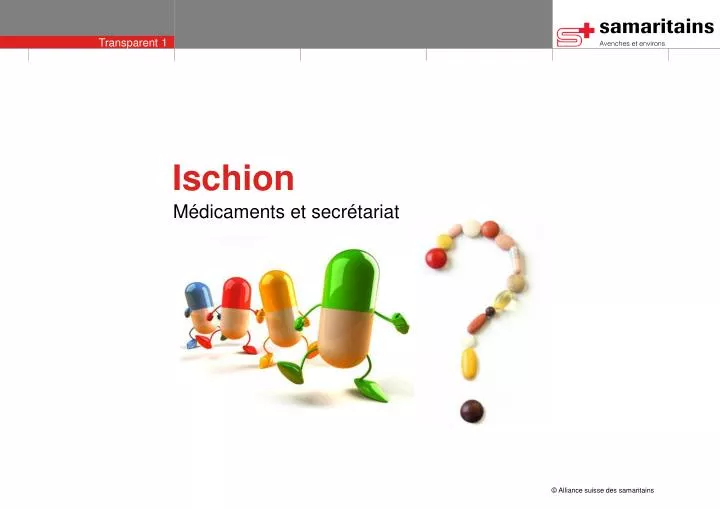 Transparent 1

samaritains
Avenches et environs

Ischion
Médicaments et secrétariat

© Alliance suisse des samaritains